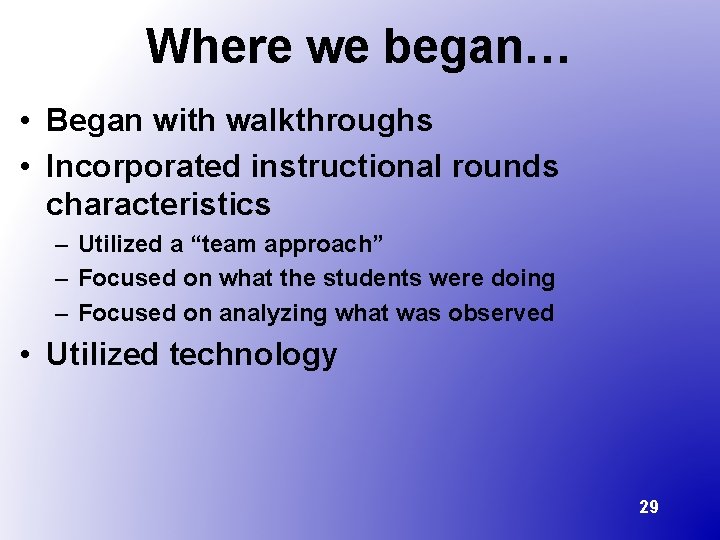 Where we began…

• Began with walkthroughs
• Incorporated instructional rounds characteristics
  – Utilized a “team approach”
  – Focused on what the students were doing
  – Focused on analyzing what was observed
• Utilized technology

29